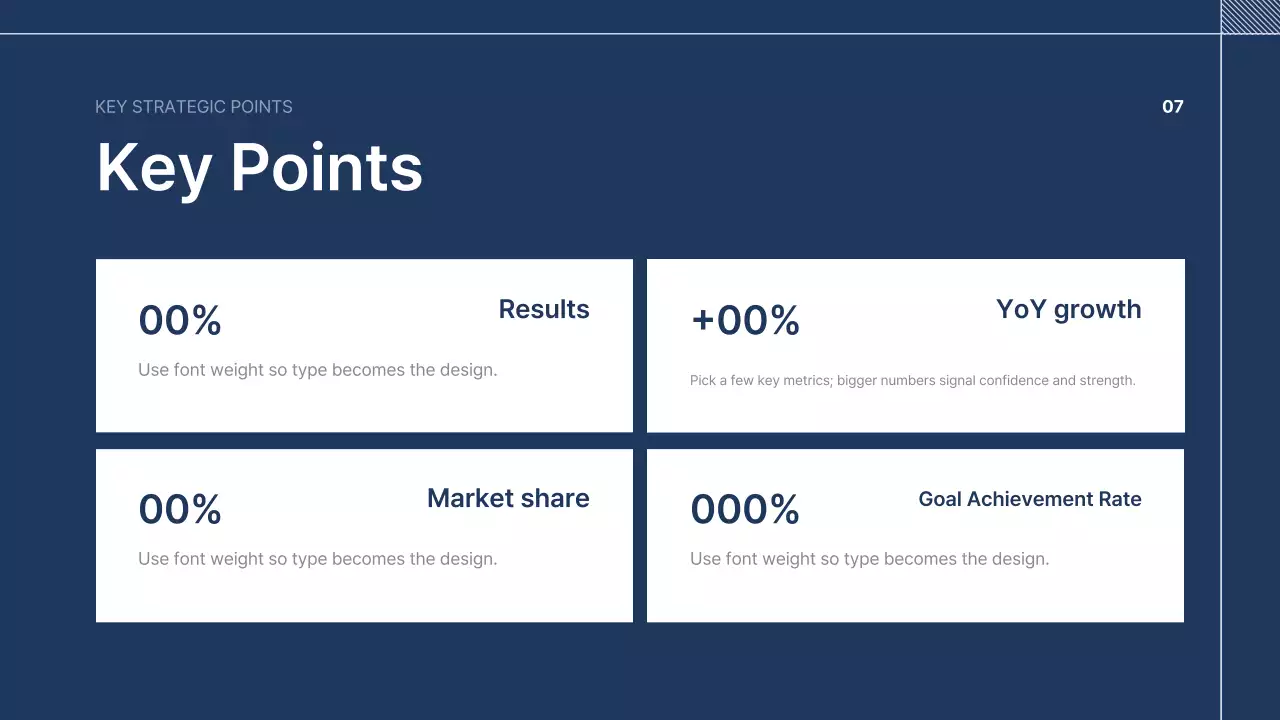 KEY STRATEGIC POINTS

07

Key Points

00%

Results

Use font weight so type becomes the design.

+00%

YoY growth

Pick a few key metrics; bigger numbers signal confidence and strength.

00%

Market share

Use font weight so type becomes the design.

000%

Goal Achievement Rate

Use font weight so type becomes the design.